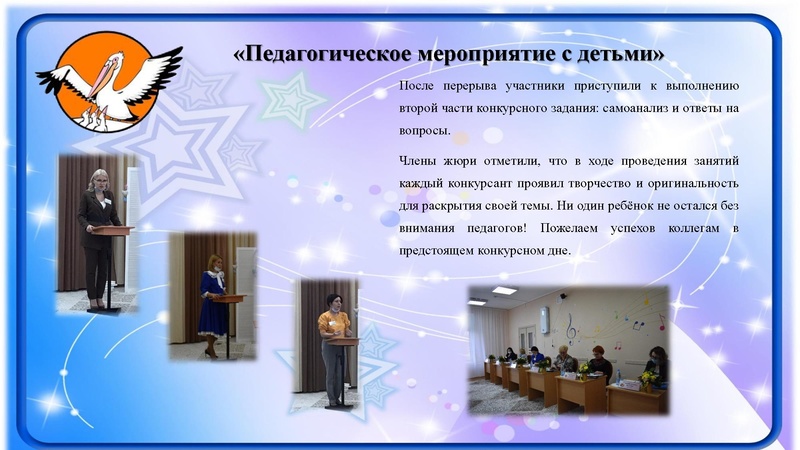 «Педагогическое мероприятие с детьми»

После перерыва участники приступили к выполнению второй части конкурсного задания: самоанализ и ответы на вопросы.

Члены жюри отметили, что в ходе проведения занятий каждый конкурсант проявил творчество и оригинальность для раскрытия своей темы. Ни один ребёнок не остался без внимания педагогов! Пожелаем успехов коллегам в предстоящем конкурсном дне.